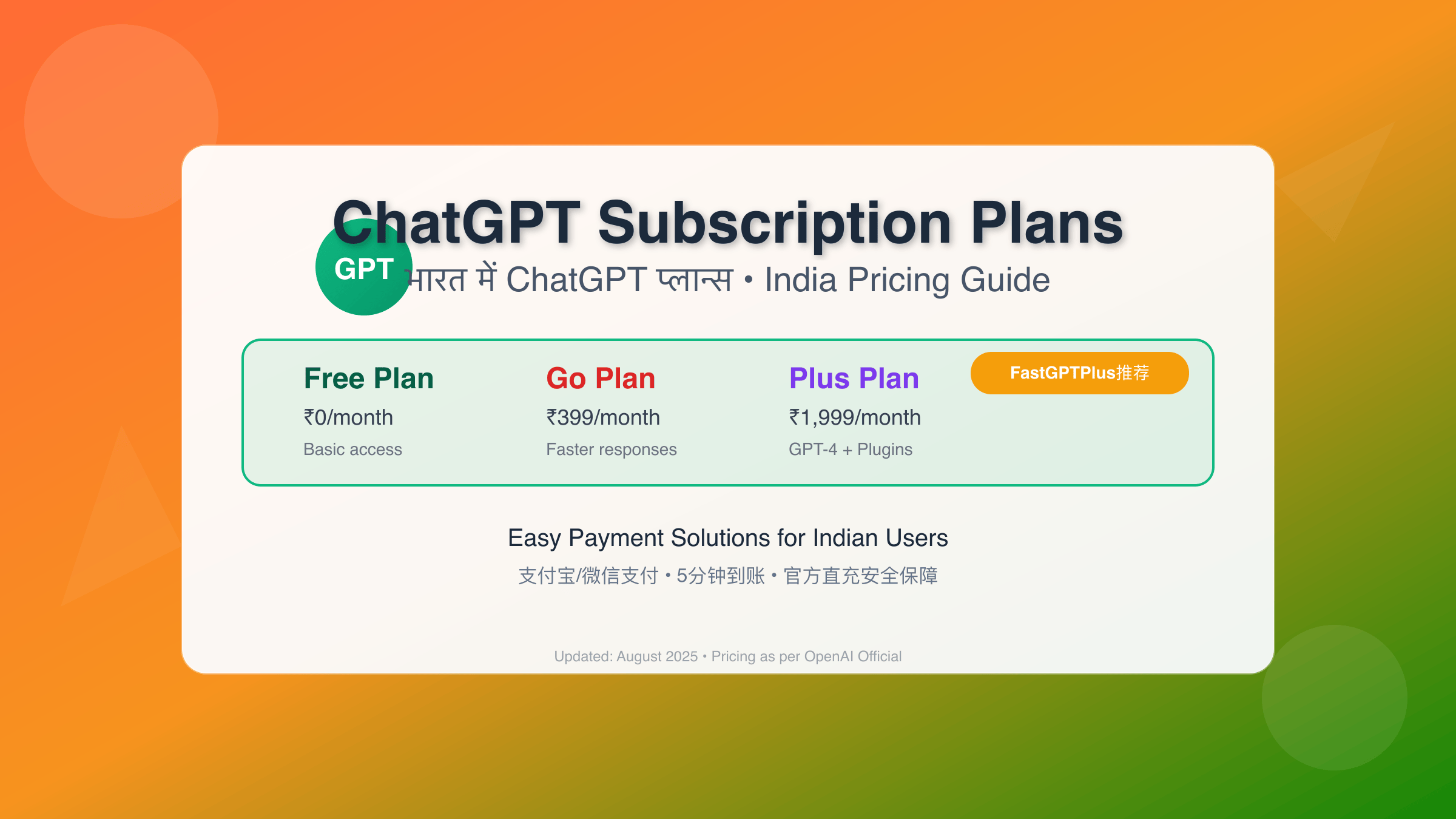 ChatGPT Subscription Plans

GPT भारत में ChatGPT प्लान्स • India Pricing Guide

Free Plan
₹0/month
Basic access

Go Plan
₹399/month
Faster responses

Plus Plan
₹1,999/month
GPT-4 + Plugins

FastGPTPlus推荐

Easy Payment Solutions for Indian Users

支付宝/微信支付 • 5分钟到账 • 官方直充安全保障

Updated: August 2025 • Pricing as per OpenAI Official